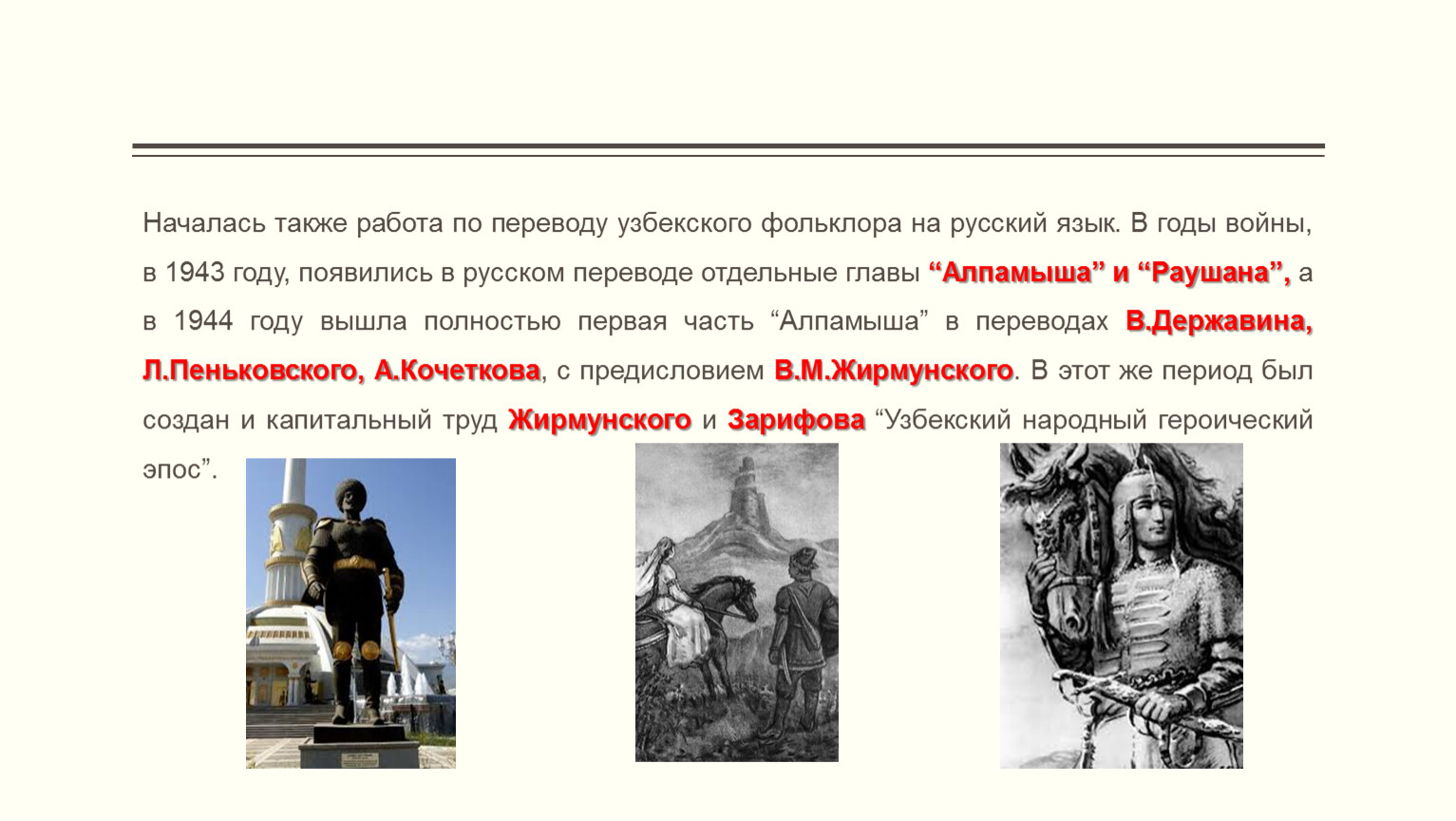 Началась также работа по переводу узбекского фольклора на русский язык. В годы войны, в 1943 году, появились в русском переводе отдельные главы “Алпамыша” и “Раушана”, а в 1944 году вышла полностью первая часть “Алпамыша” в переводах В.Державина, Л.Пеньковского, А.Кочеткова, с предисловием В.М.Жирмунского. В этот же период был создан и капитальный труд Жирмунского и Зарифова “Узбекский народный героический эпос”.